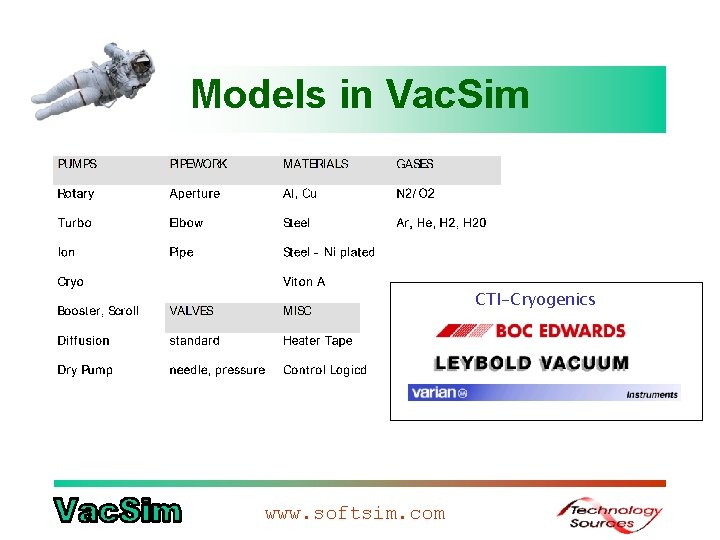 Models in VacSim

| PUMPS | PIPEWORK | MATERIALS | GASES |
|---|---|---|---|
| Rotary | Aperture | Al, Cu | N2/O2 |
| Turbo | Elbow | Steel | Ar, He, H2, H20 |
| Ion | Pipe | Steel - Ni plated | |
| Cryo | | Viton A | |
| Booster, Scroll | VALVES | MISC | |
| Diffusion | standard | Heater Tape | |
| Dry Pump | needle, pressure | Control Logicd | |

CTI-Cryogenics
BOC EDWARDS
LEYBOLD VACUUM
varian Instruments

VacSim
www.softsim.com
Technology Sources